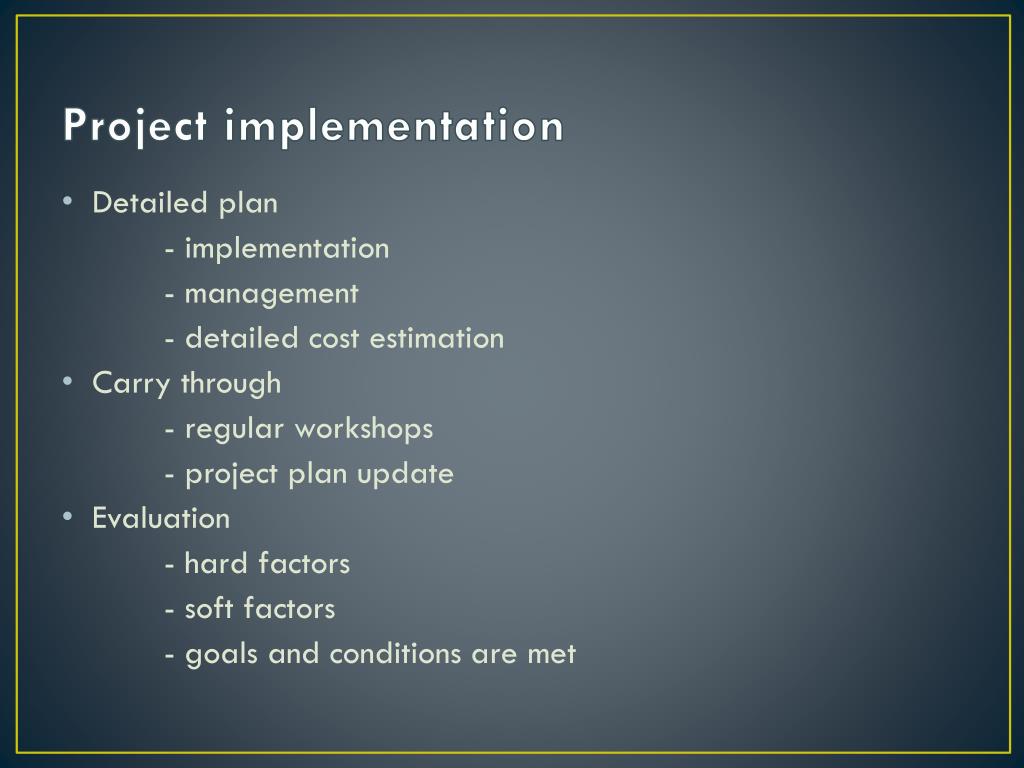 Project implementation

• Detailed plan
- implementation
- management
- detailed cost estimation
• Carry through
- regular workshops
- project plan update
• Evaluation
- hard factors
- soft factors
- goals and conditions are met